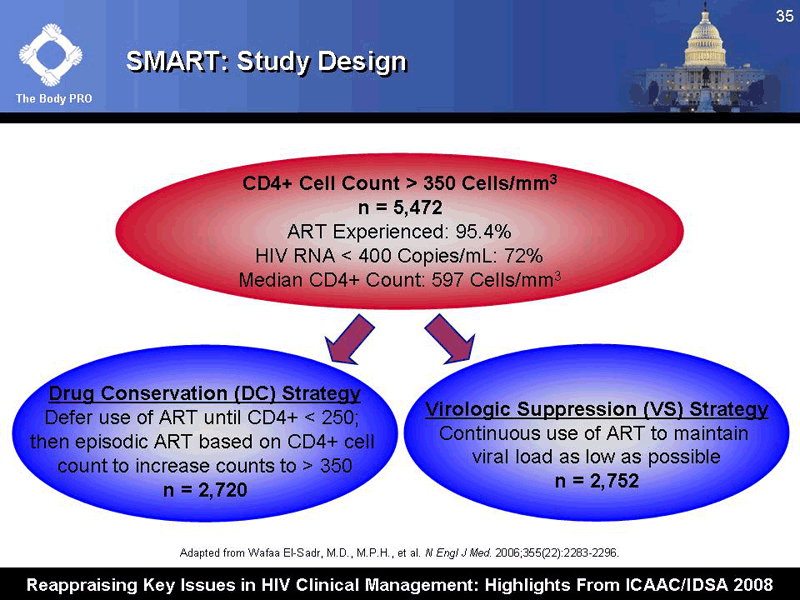 35

The Body PRO

SMART: Study Design

CD4+ Cell Count > 350 Cells/mm$^3$
n = 5,472
ART Experienced: 95.4%
HIV RNA < 400 Copies/mL: 72%
Median CD4+ Count: 597 Cells/mm$^3$

Drug Conservation (DC) Strategy
Defer use of ART until CD4+ < 250; then episodic ART based on CD4+ cell count to increase counts to > 350
n = 2,720

Virologic Suppression (VS) Strategy
Continuous use of ART to maintain viral load as low as possible
n = 2,752

Adapted from Wafaa El-Sadr, M.D., M.P.H., et al. N Engl J Med. 2006;355(22):2283-2296.

Reappraising Key Issues in HIV Clinical Management: Highlights From ICAAC/IDSA 2008